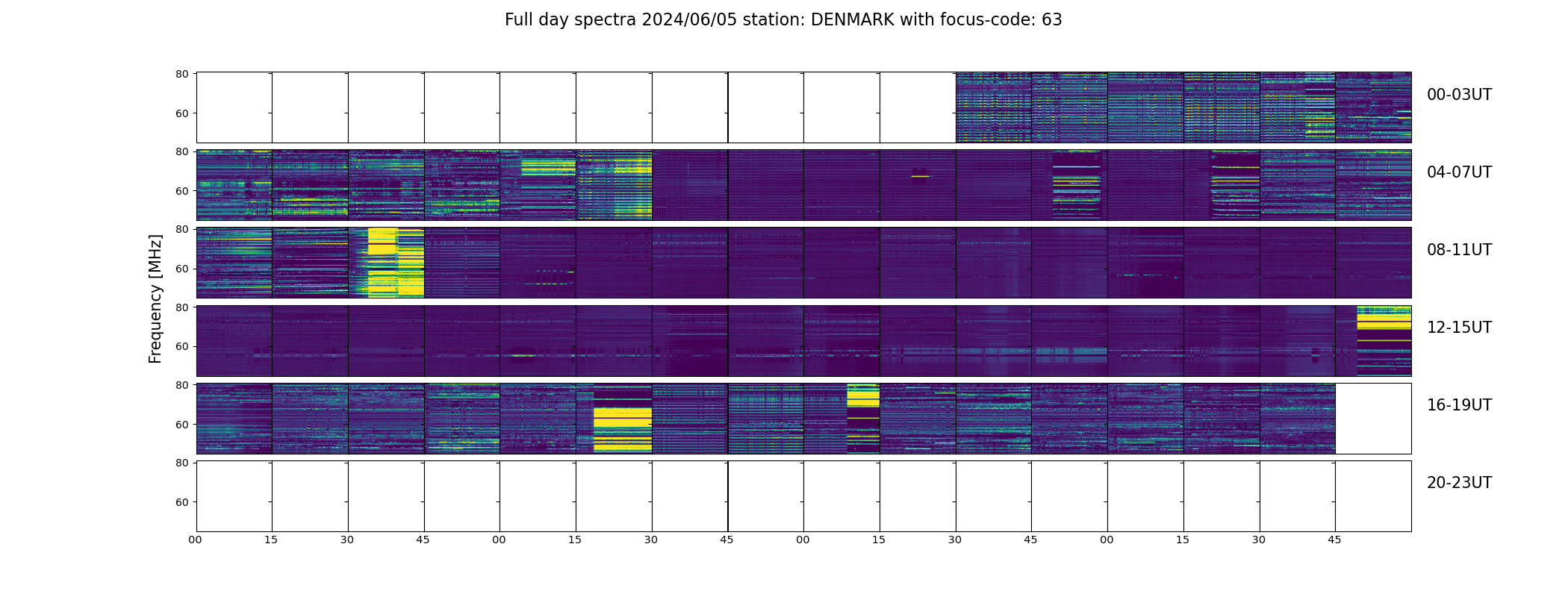 Full day spectra 2024/06/05 station: DENMARK with focus-code: 63

Frequency [MHz]

80
60
00-03UT

80
60
04-07UT

80
60
08-11UT

80
60
12-15UT

80
60
16-19UT

80
60
20-23UT

00 15 30 45 00 15 30 45 00 15 30 45 00 15 30 45